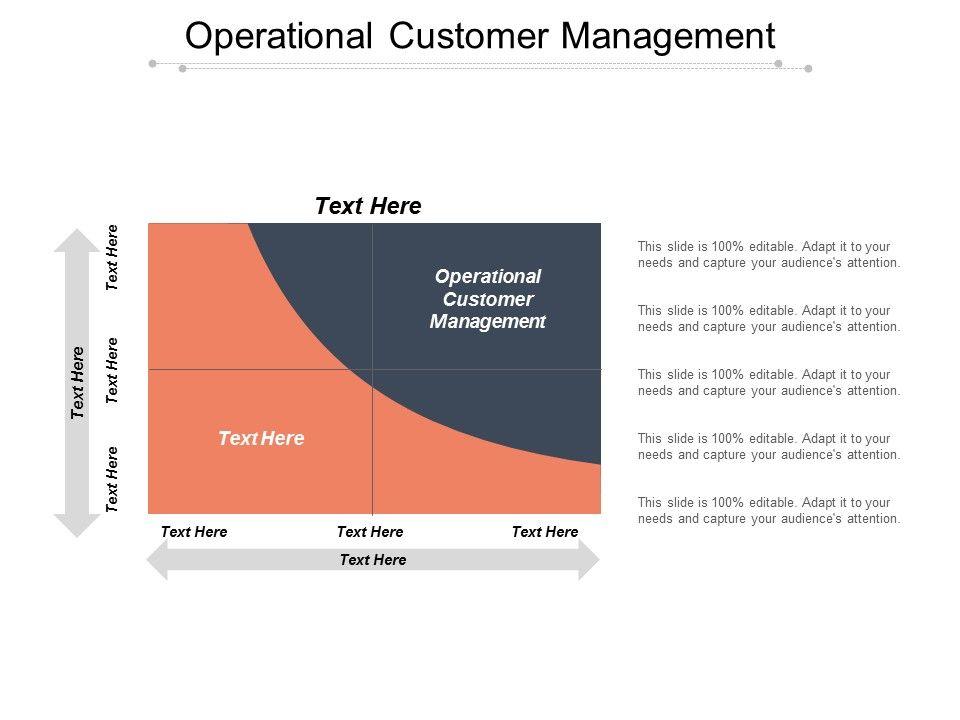 Operational Customer Management

Text Here

Text Here

Text Here

Text Here

Text Here

Operational Customer Management

Text Here

Text Here

Text Here

Text Here

Text Here

This slide is 100% editable. Adapt it to your needs and capture your audience's attention.

This slide is 100% editable. Adapt it to your needs and capture your audience's attention.

This slide is 100% editable. Adapt it to your needs and capture your audience's attention.

This slide is 100% editable. Adapt it to your needs and capture your audience's attention.

This slide is 100% editable. Adapt it to your needs and capture your audience's attention.